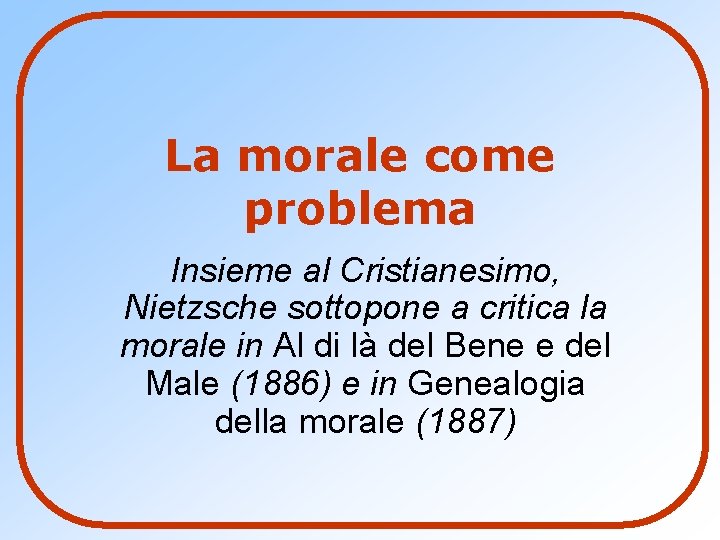 La morale come problema

Insieme al Cristianesimo, Nietzsche sottopone a critica la morale in Al di là del Bene e del Male (1886) e in Genealogia della morale (1887)